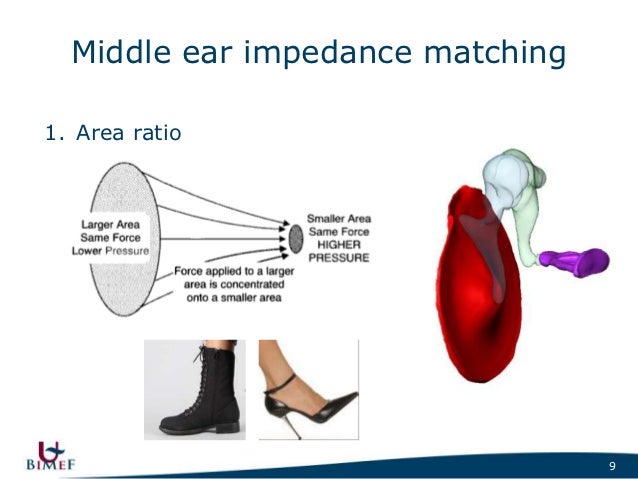 Middle ear impedance matching

1. Area ratio

Larger Area
Same Force
Lower Pressure

Smaller Area
Same Force
HIGHER
PRESSURE

Force applied to a larger area is concentrated onto a smaller area

BIMEF

9